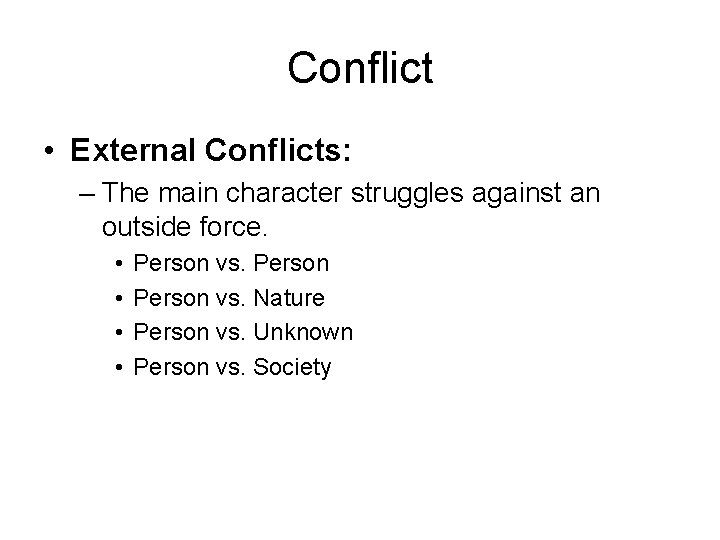 Conflict

• External Conflicts:

– The main character struggles against an outside force.

• Person vs. Person
• Person vs. Nature
• Person vs. Unknown
• Person vs. Society